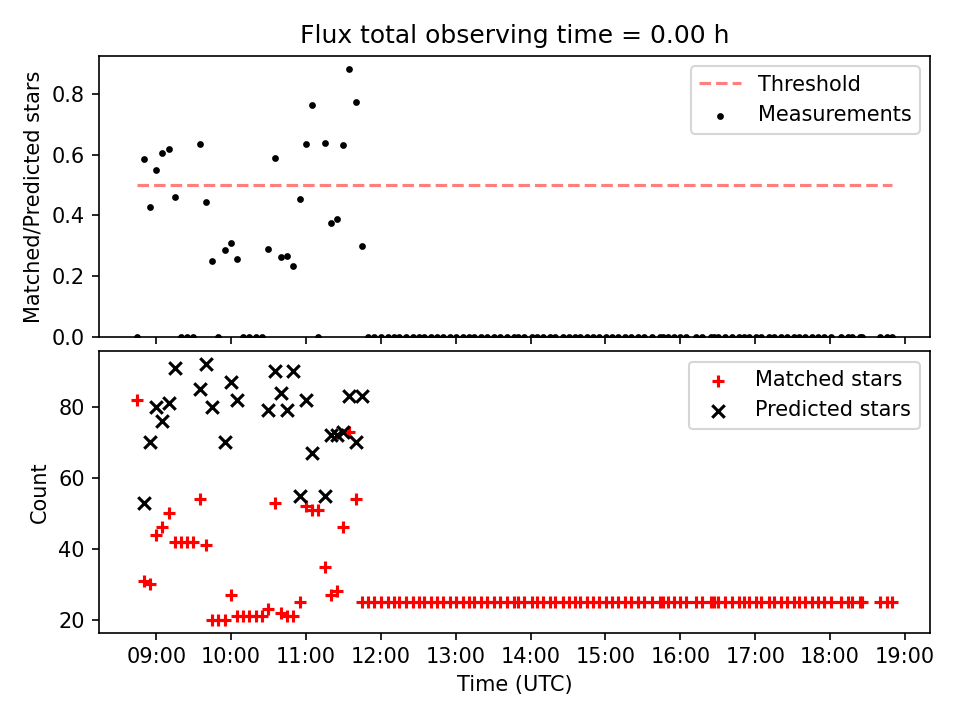 Flux total observing time = 0.00 h

Matched/Predicted stars

0.8
0.6
0.4
0.2
0.0

Threshold
Measurements

Count

80
60
40
20

Matched stars
Predicted stars

09:00 10:00 11:00 12:00 13:00 14:00 15:00 16:00 17:00 18:00 19:00

Time (UTC)